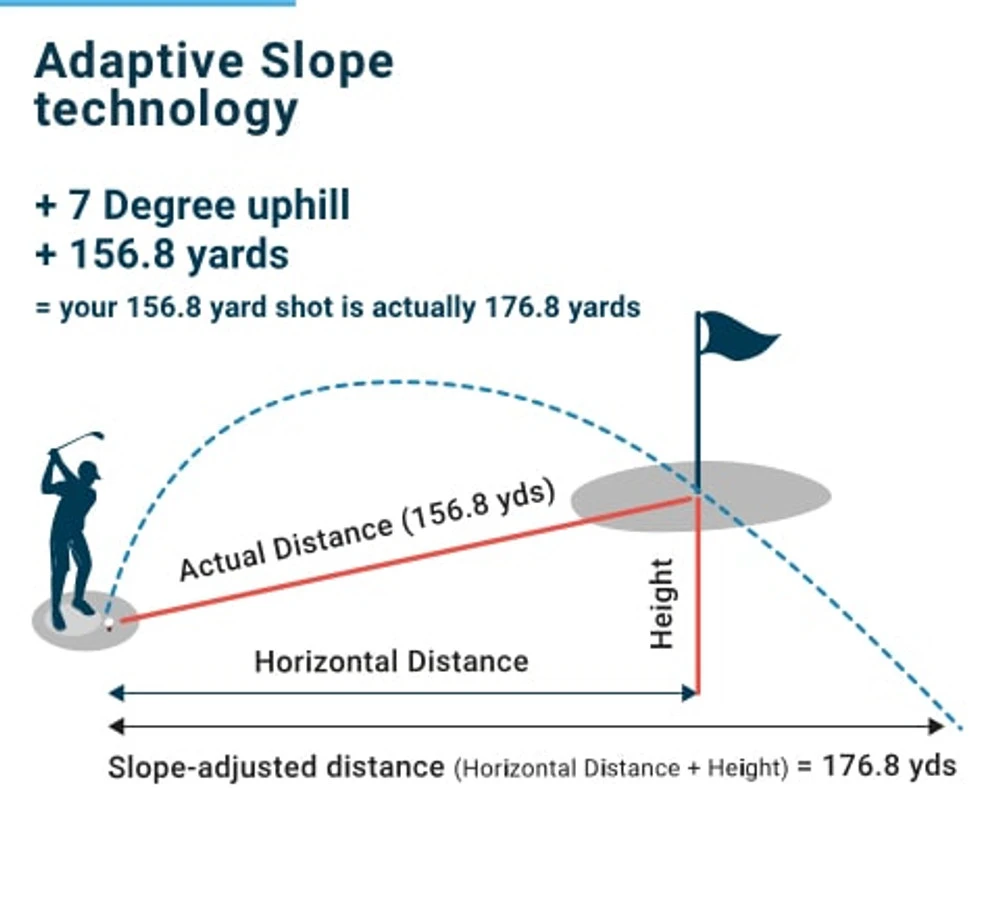 Adaptive Slope technology

+ 7 Degree uphill
+ 156.8 yards
= your 156.8 yard shot is actually 176.8 yards

Actual Distance (156.8 yds)

Height

Horizontal Distance

Slope-adjusted distance (Horizontal Distance + Height) = 176.8 yds